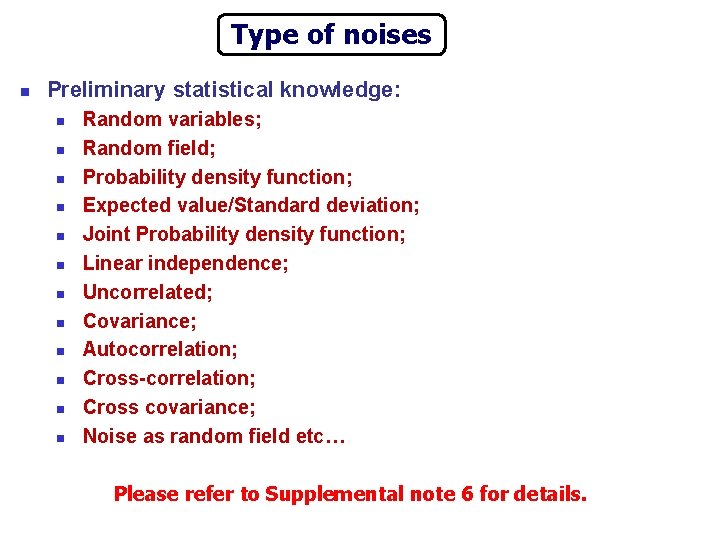 Type of noises

- Preliminary statistical knowledge:
  - Random variables;
  - Random field;
  - Probability density function;
  - Expected value/Standard deviation;
  - Joint Probability density function;
  - Linear independence;
  - Uncorrelated;
  - Covariance;
  - Autocorrelation;
  - Cross-correlation;
  - Cross covariance;
  - Noise as random field etc…

Please refer to Supplemental note 6 for details.